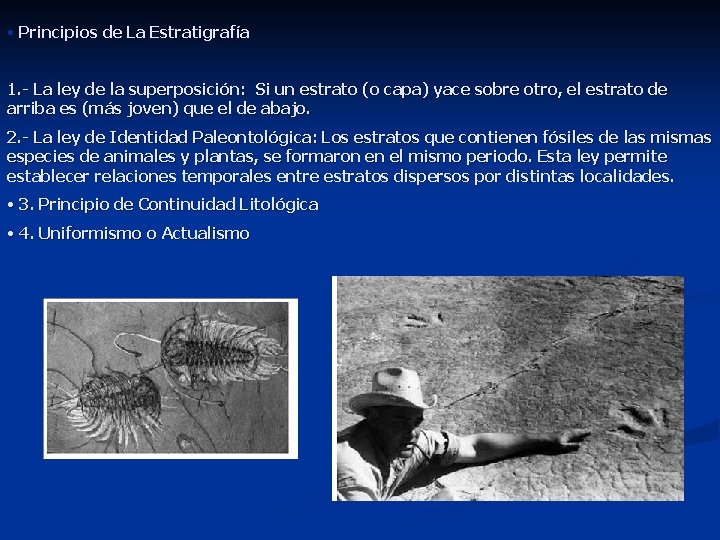 • Principios de La Estratigrafía

1.- La ley de la superposición: Si un estrato (o capa) yace sobre otro, el estrato de arriba es (más joven) que el de abajo.

2.- La ley de Identidad Paleontológica: Los estratos que contienen fósiles de las mismas especies de animales y plantas, se formaron en el mismo periodo. Esta ley permite establecer relaciones temporales entre estratos dispersos por distintas localidades.

• 3. Principio de Continuidad Litológica

• 4. Uniformismo o Actualismo